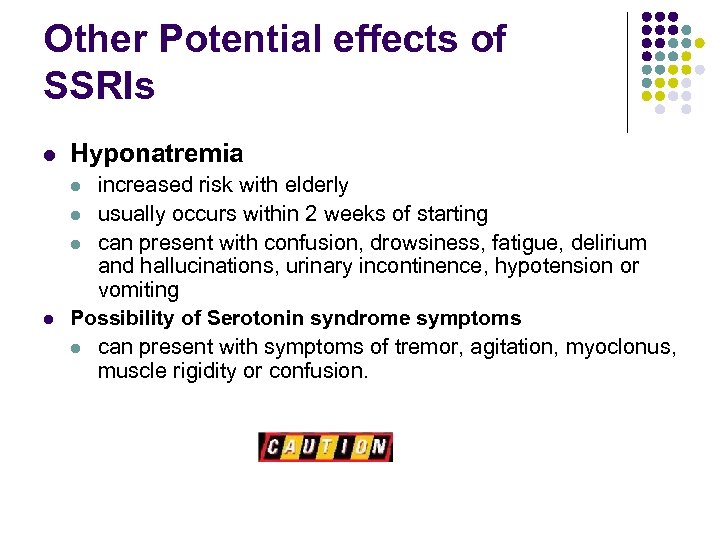 Other Potential effects of SSRIs

- Hyponatremia
  - increased risk with elderly
  - usually occurs within 2 weeks of starting
  - can present with confusion, drowsiness, fatigue, delirium and hallucinations, urinary incontinence, hypotension or vomiting
- Possibility of Serotonin syndrome symptoms
  - can present with symptoms of tremor, agitation, myoclonus, muscle rigidity or confusion.

CAUTION